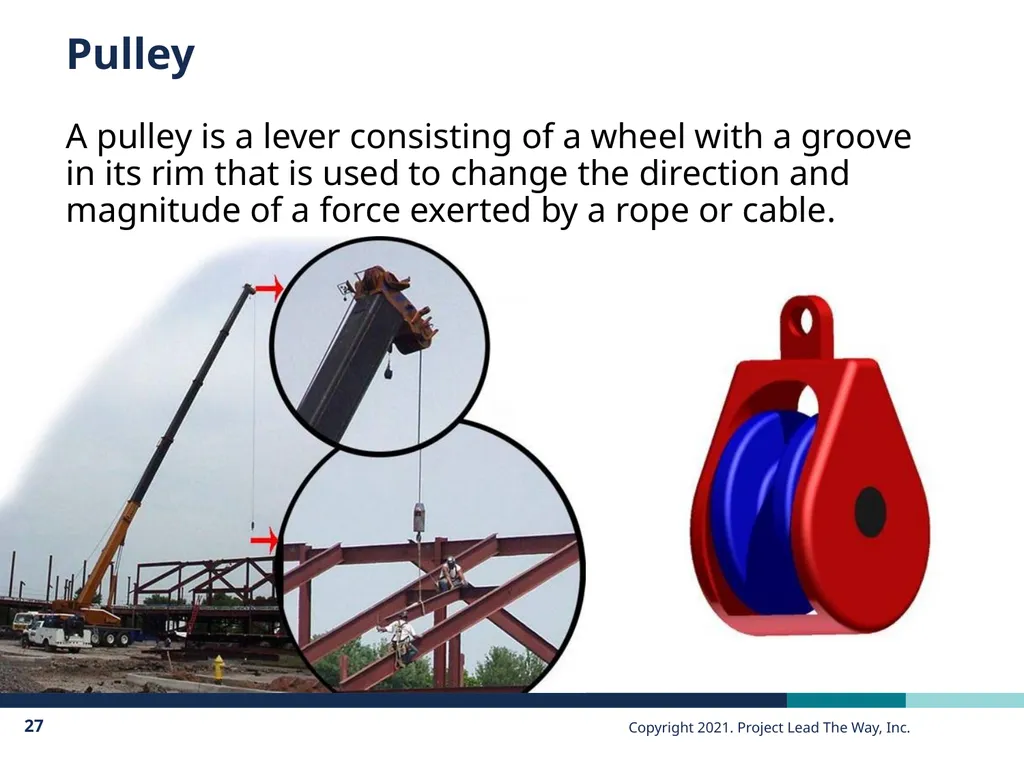 Pulley

A pulley is a lever consisting of a wheel with a groove in its rim that is used to change the direction and magnitude of a force exerted by a rope or cable.

27

Copyright 2021. Project Lead The Way, Inc.